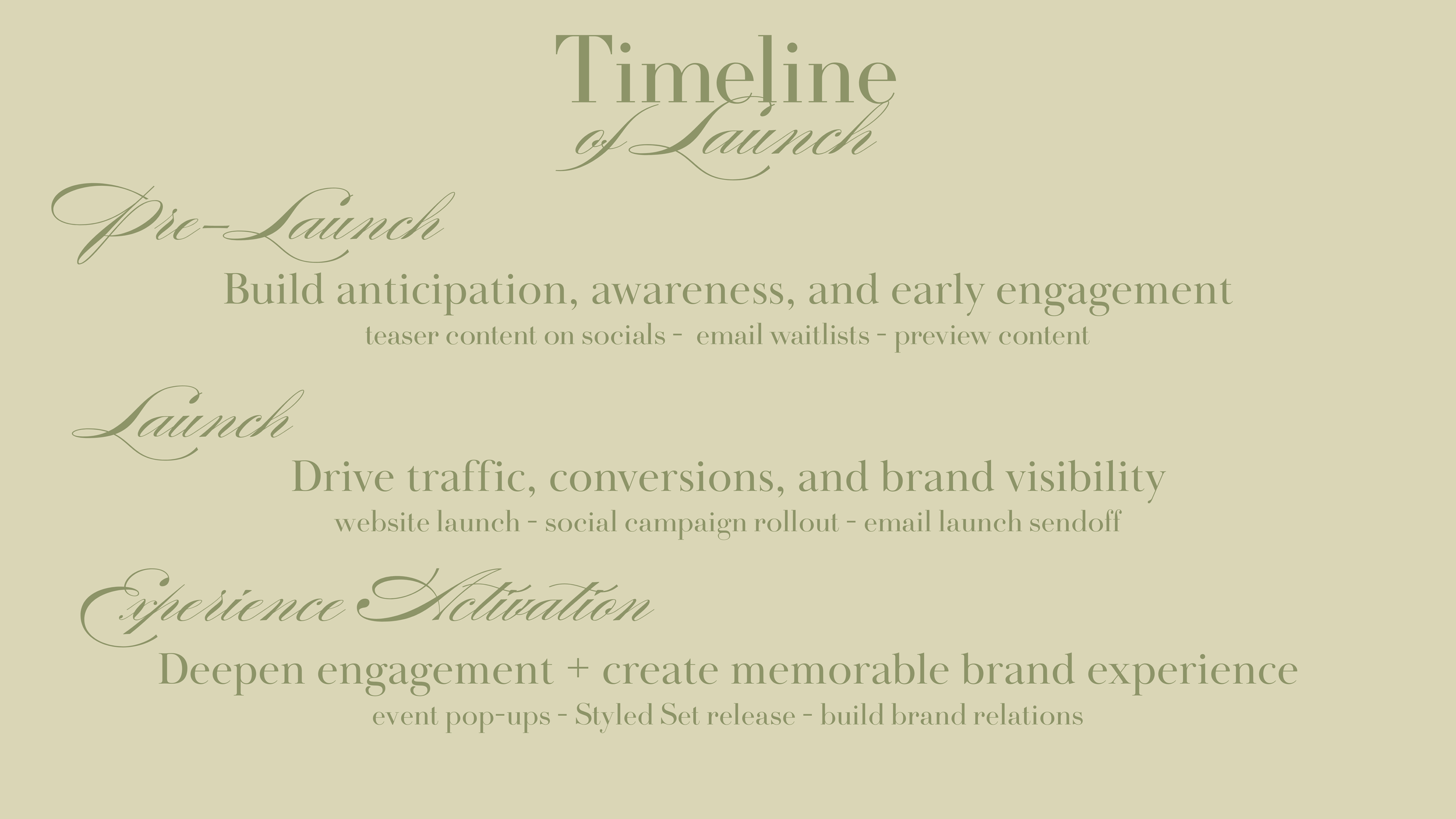 Timeline
of Launch

Pre-Launch

Build anticipation, awareness, and early engagement

teaser content on socials - email waitlists - preview content

Launch

Drive traffic, conversions, and brand visibility

website launch - social campaign rollout - email launch sendoff

Experience Activation

Deepen engagement + create memorable brand experience

event pop-ups - Styled Set release - build brand relations